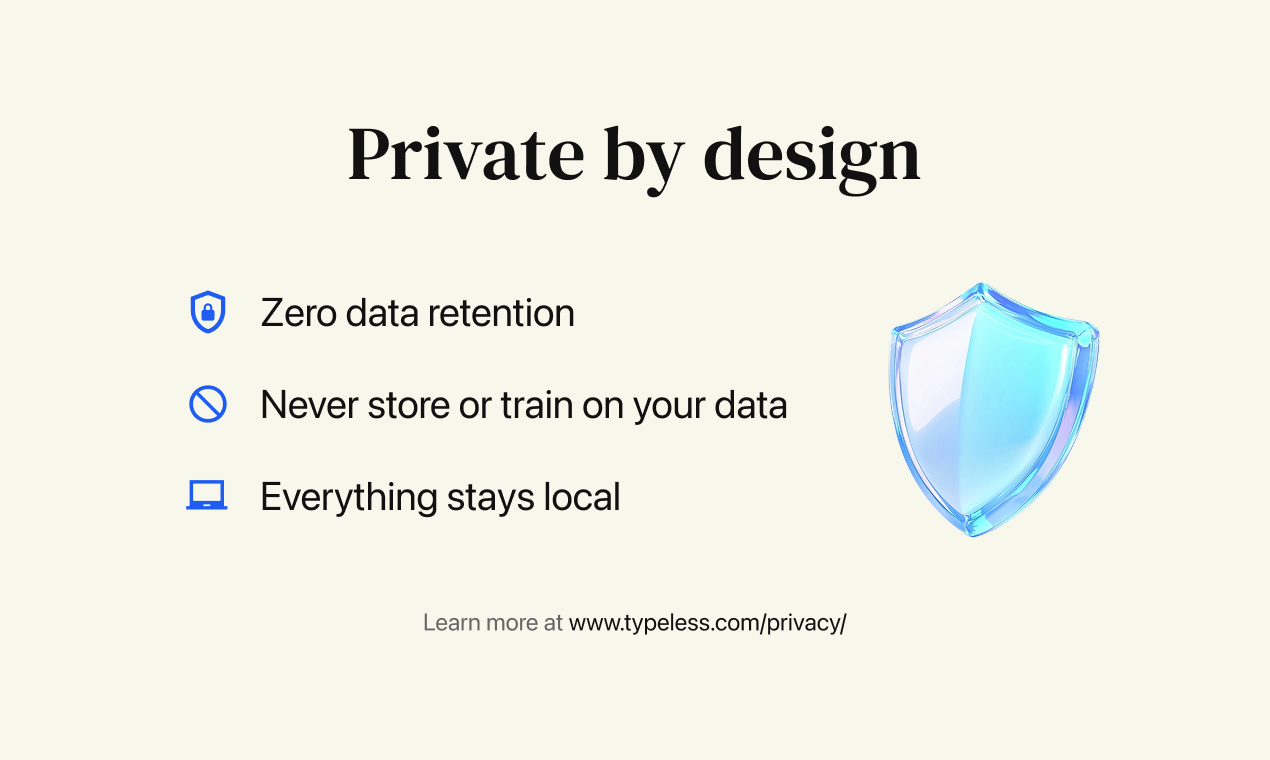 Private by design

Zero data retention

Never store or train on your data

Everything stays local

Learn more at www.typeless.com/privacy/